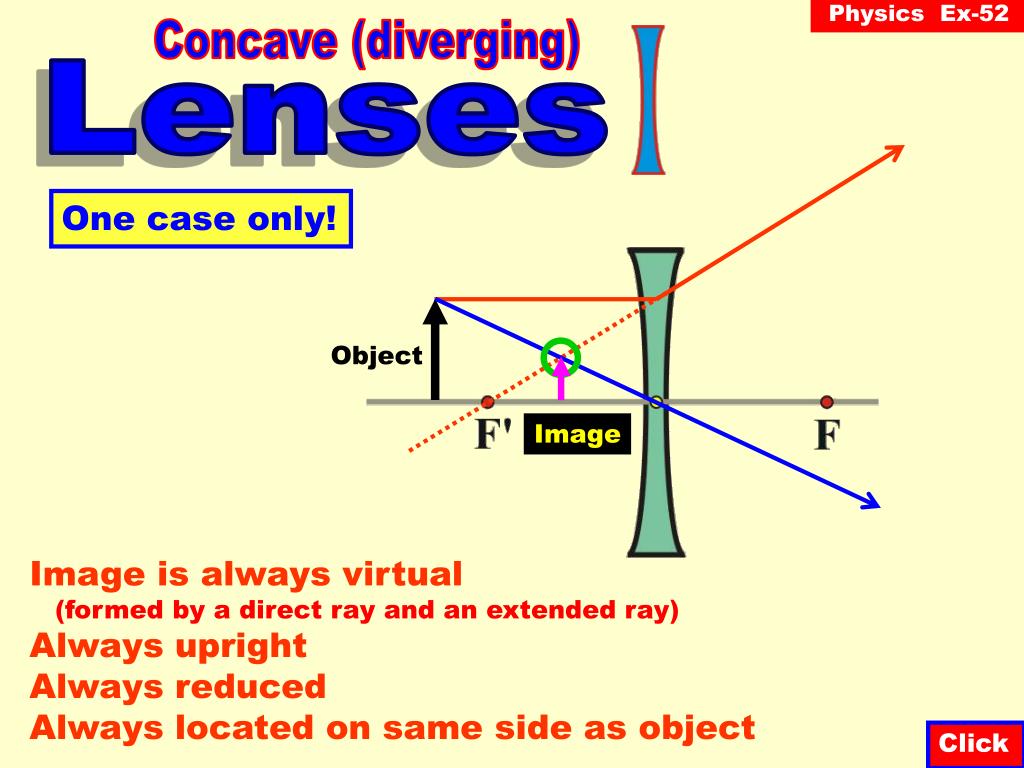 Physics Ex-52

Concave (diverging)

Lenses

One case only!

Object

F'

Image

F

Image is always virtual
(formed by a direct ray and an extended ray)
Always upright
Always reduced
Always located on same side as object

Click